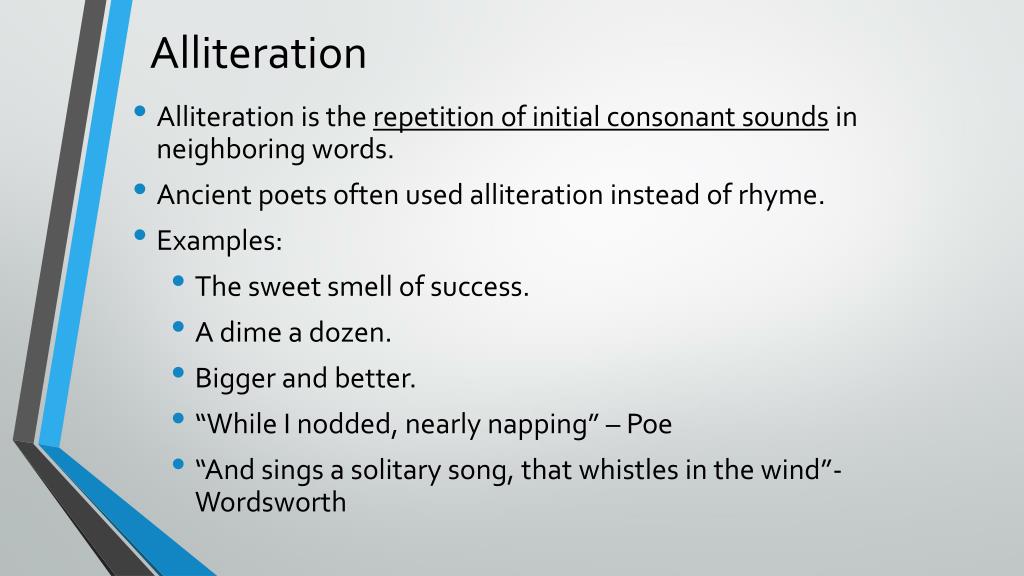 Alliteration

• Alliteration is the repetition of initial consonant sounds in neighboring words.
• Ancient poets often used alliteration instead of rhyme.
• Examples:
  • The sweet smell of success.
  • A dime a dozen.
  • Bigger and better.
  • “While I nodded, nearly napping” – Poe
  • “And sings a solitary song, that whistles in the wind”- Wordsworth